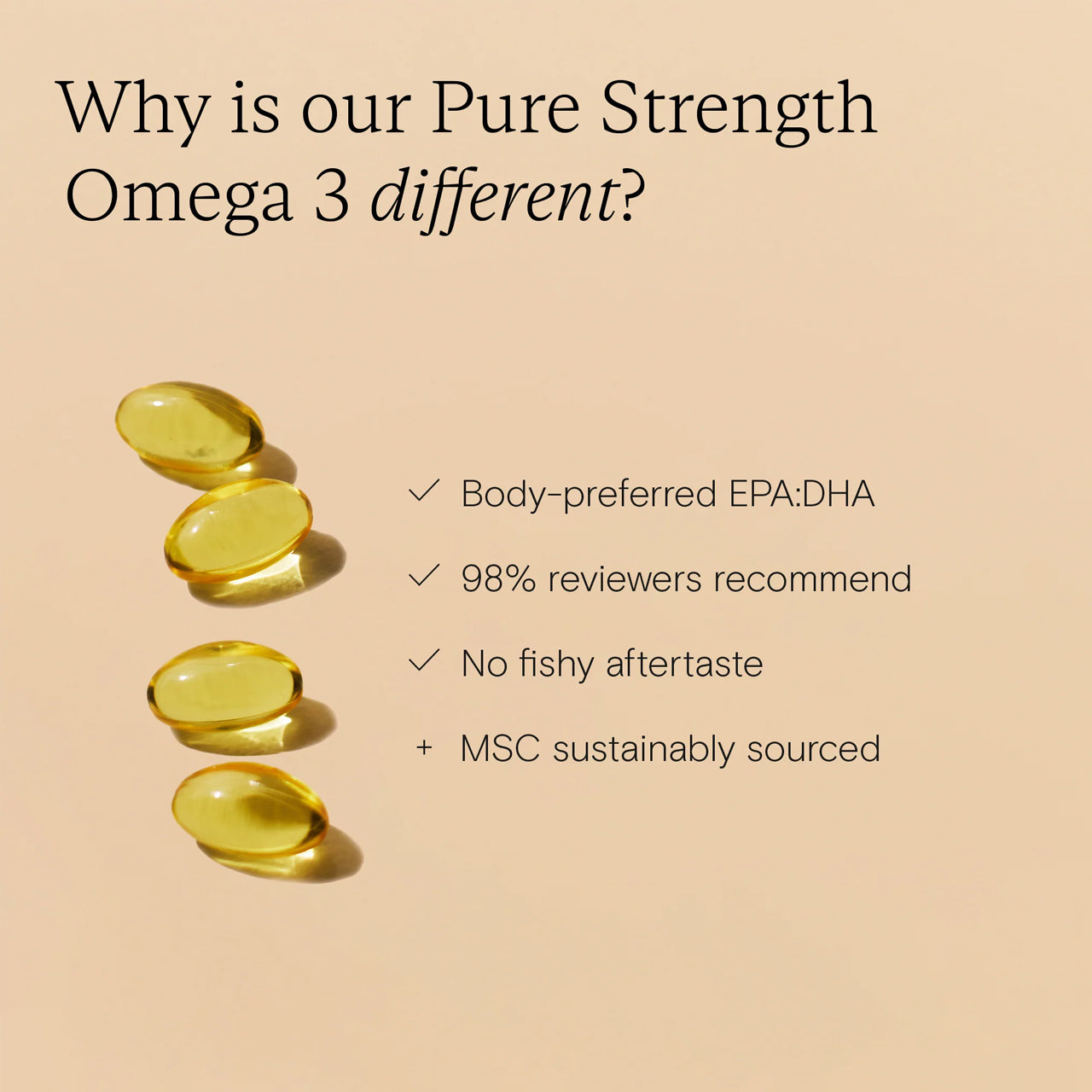 Why is our Pure Strength Omega 3 different?

✓ Body-preferred EPA:DHA

✓ 98% reviewers recommend

✓ No fishy aftertaste

+ MSC sustainably sourced